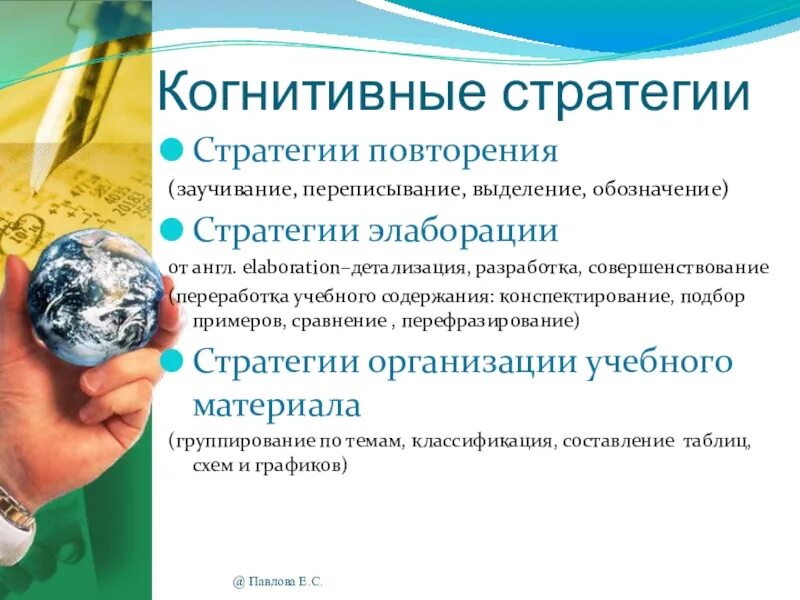 Когнитивные стратегии

Стратегии повторения

(заучивание, переписывание, выделение, обозначение)

Стратегии элаборации

от англ. elaboration–детализация, разработка, совершенствование

(переработка учебного содержания: конспектирование, подбор примеров, сравнение , перефразирование)

Стратегии организации учебного материала

(группирование по темам, классификация, составление таблиц, схем и графиков)

@ Павлова Е.С.